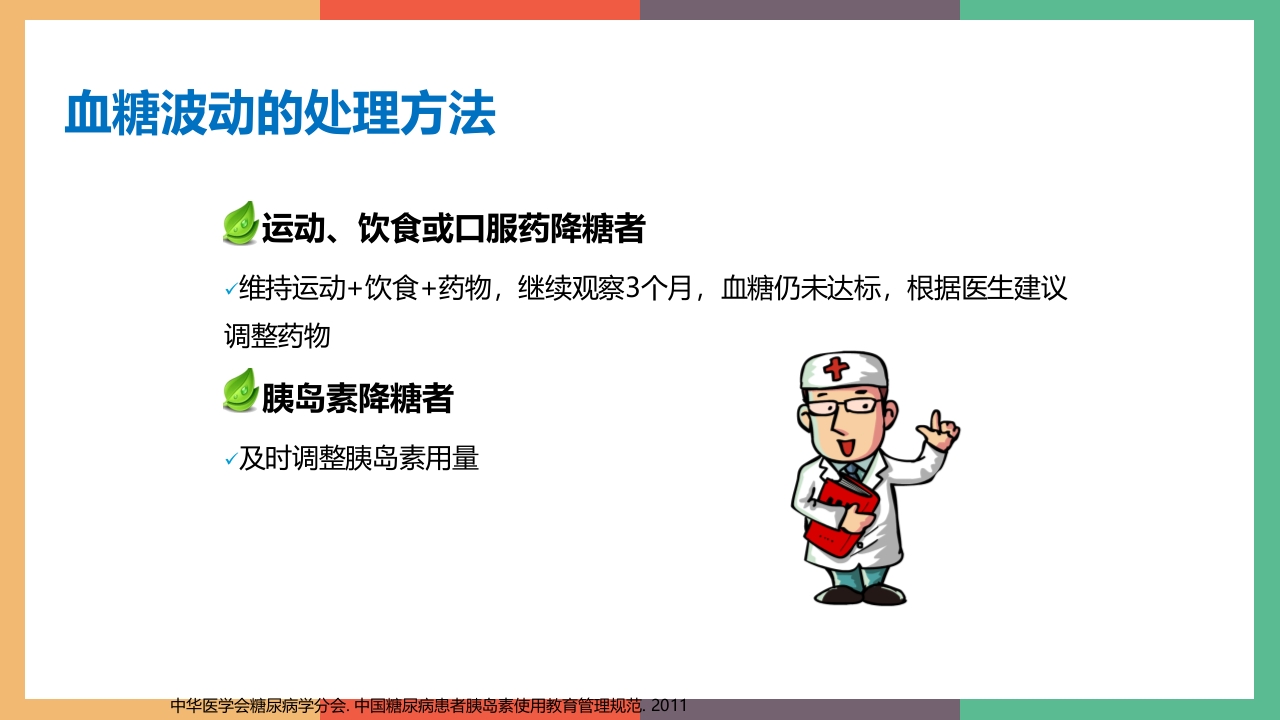 血糖波动的处理方法

运动、饮食或口服药降糖者

✓维持运动+饮食+药物，继续观察3个月，血糖仍未达标，根据医生建议调整药物

胰岛素降糖者

✓及时调整胰岛素用量

中华医学会糖尿病学分会. 中国糖尿病患者胰岛素使用教育管理规范. 2011